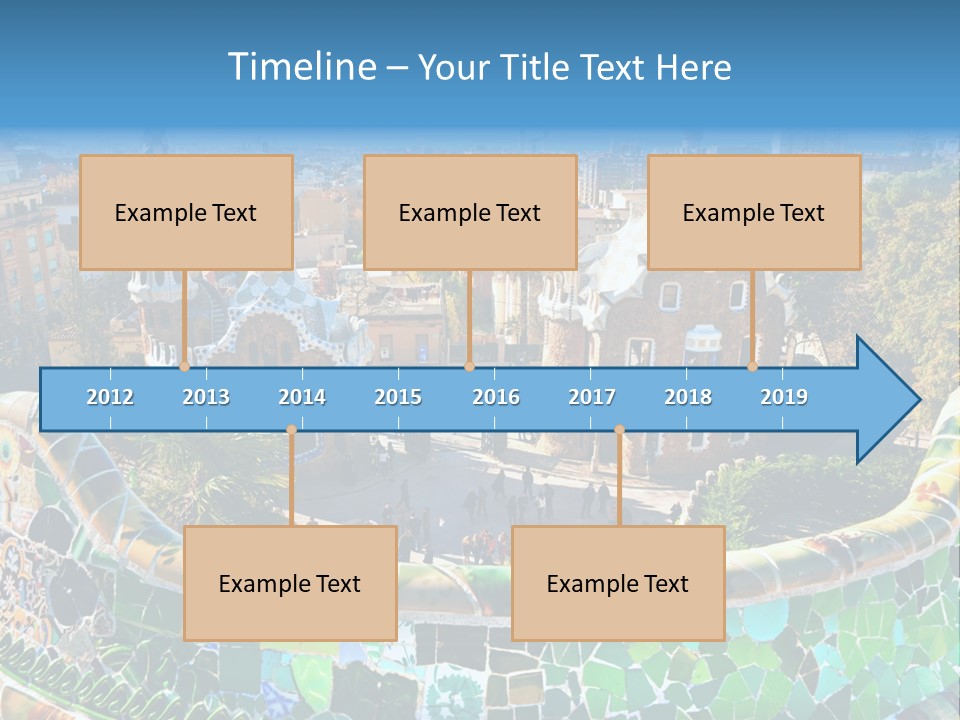 Timeline – Your Title Text Here

Example Text

Example Text

Example Text

2012 2013 2014 2015 2016 2017 2018 2019

Example Text

Example Text